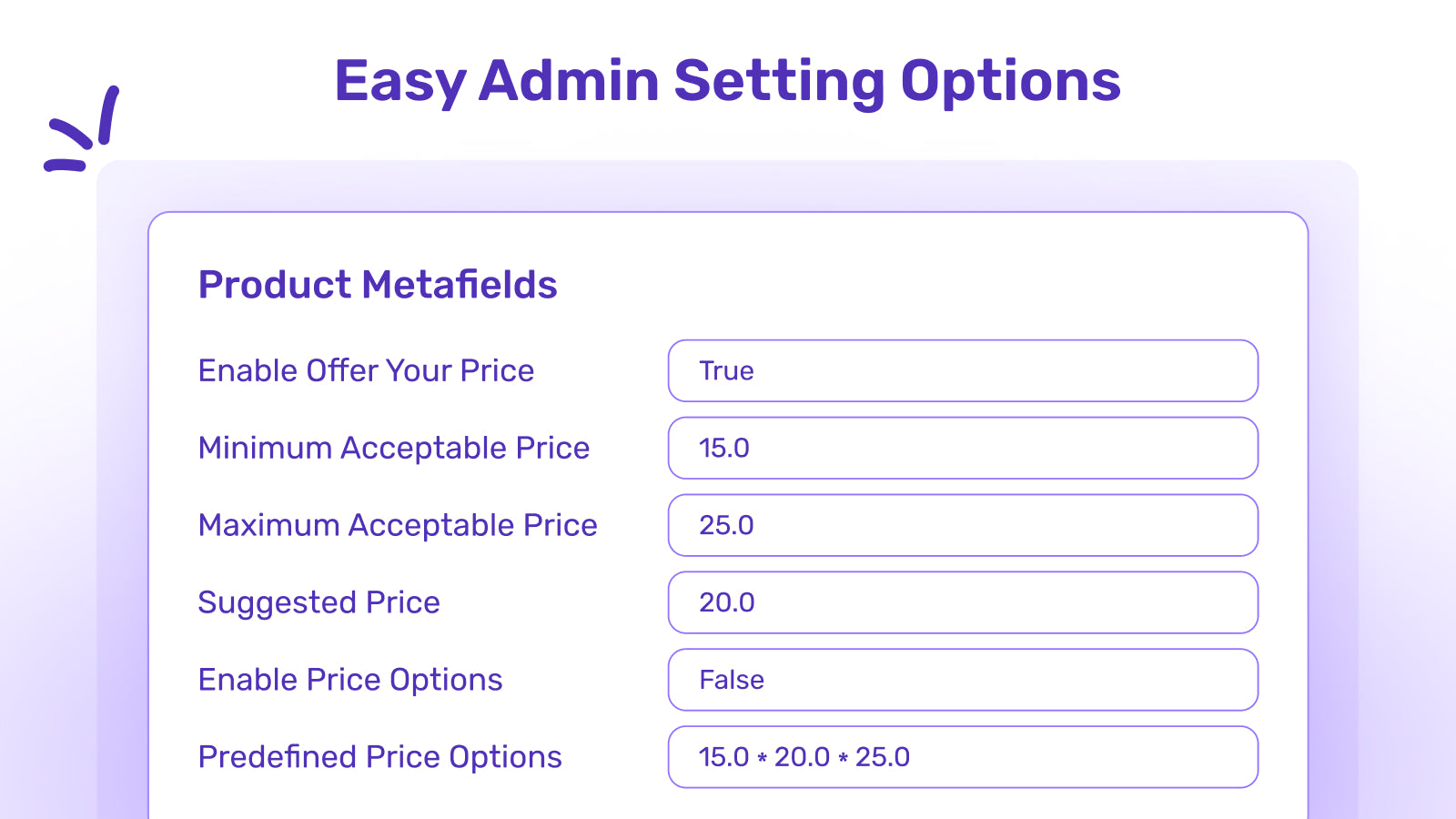 Easy Admin Setting Options

Product Metafields

Enable Offer Your Price
True

Minimum Acceptable Price
15.0

Maximum Acceptable Price
25.0

Suggested Price
20.0

Enable Price Options
False

Predefined Price Options
15.0 * 20.0 * 25.0